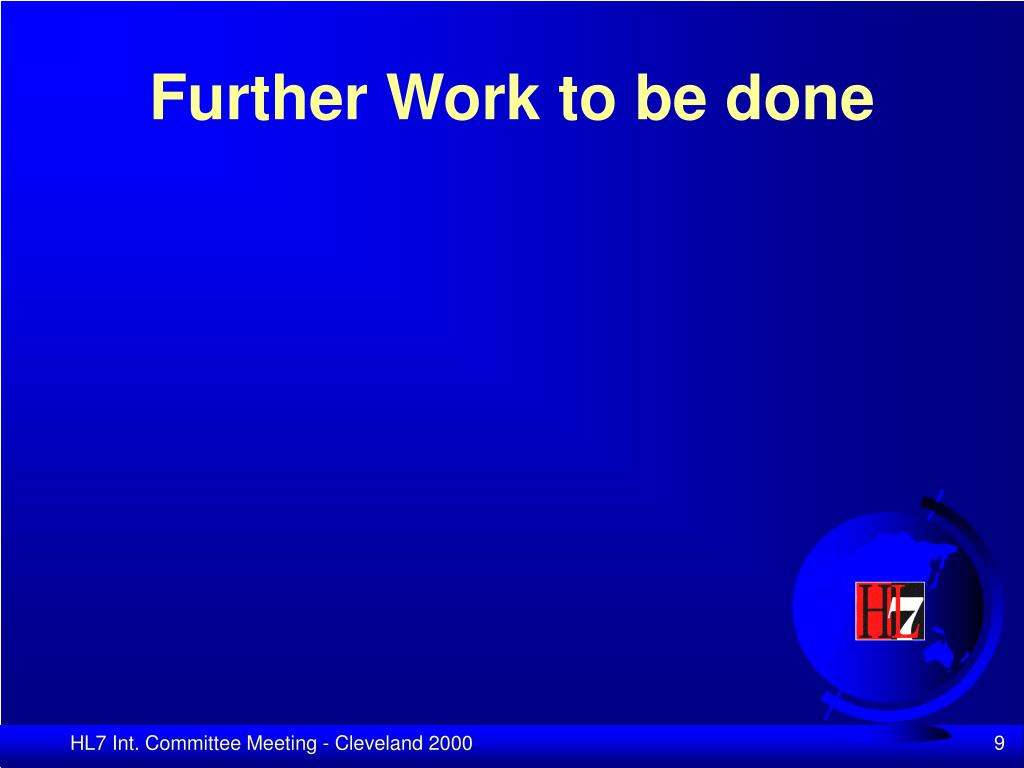 Further Work to be done

HL7

HL7 Int. Committee Meeting - Cleveland 2000

9